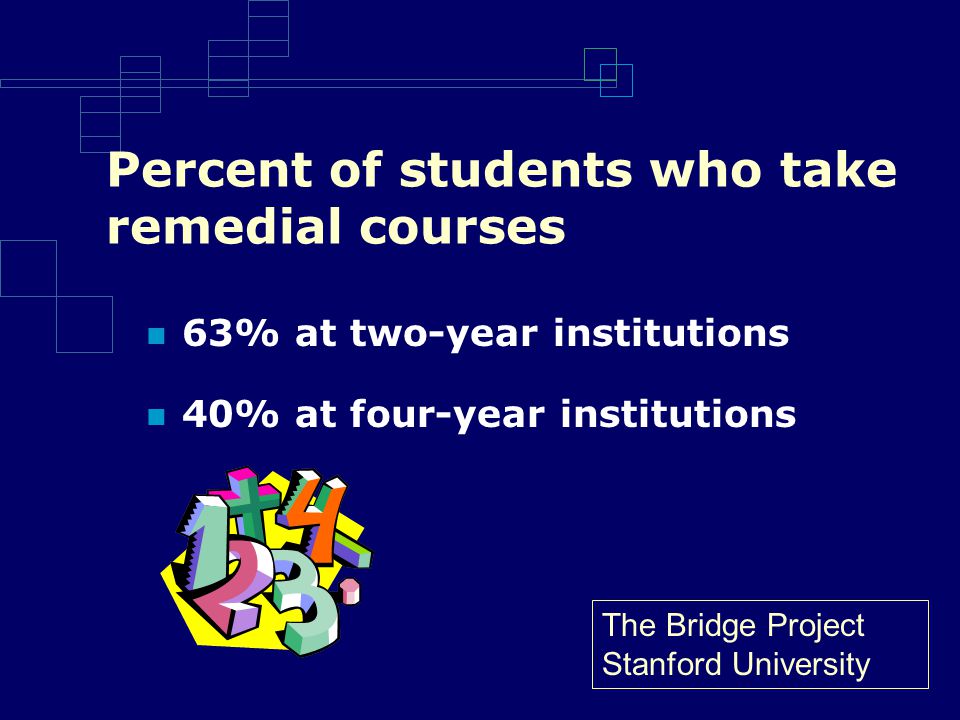 Percent of students who take remedial courses

63% at two-year institutions

40% at four-year institutions

The Bridge Project
Stanford University